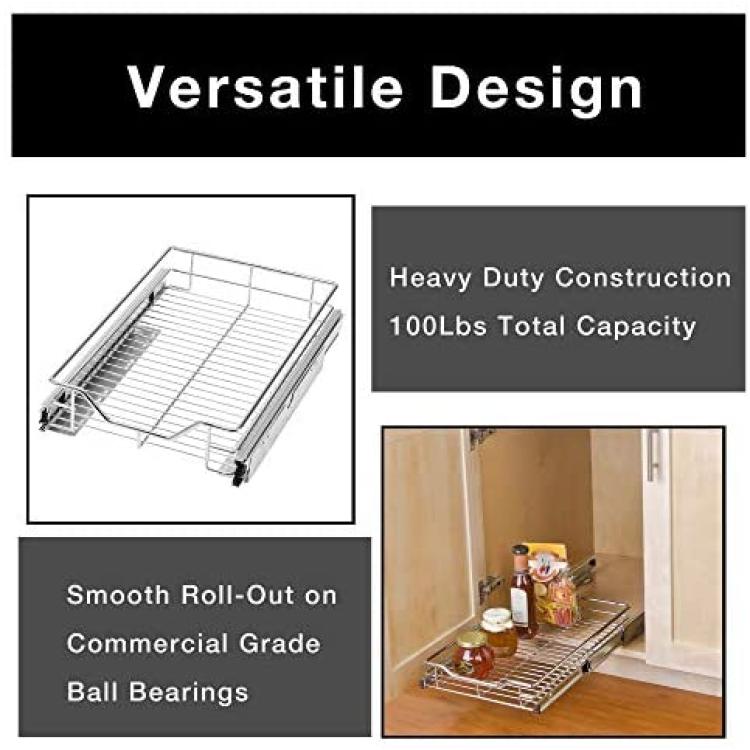 Versatile Design

Heavy Duty Construction
100Lbs Total Capacity

Smooth Roll-Out on
Commercial Grade
Ball Bearings